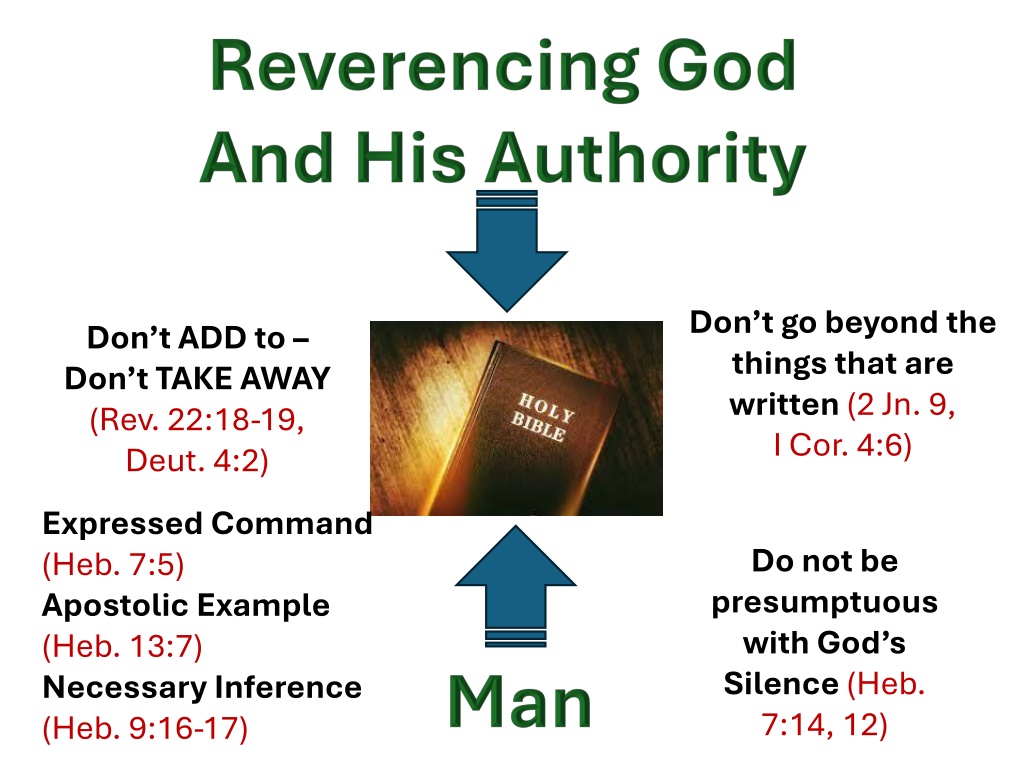 Reverencing God And His Authority

Don't ADD to – Don't TAKE AWAY (Rev. 22:18-19, Deut. 4:2)

HOLY BIBLE

Don't go beyond the things that are written (2 Jn. 9, I Cor. 4:6)

Expressed Command (Heb. 7:5)
Apostolic Example (Heb. 13:7)
Necessary Inference (Heb. 9:16-17)

Man

Do not be presumptuous with God's Silence (Heb. 7:14, 12)